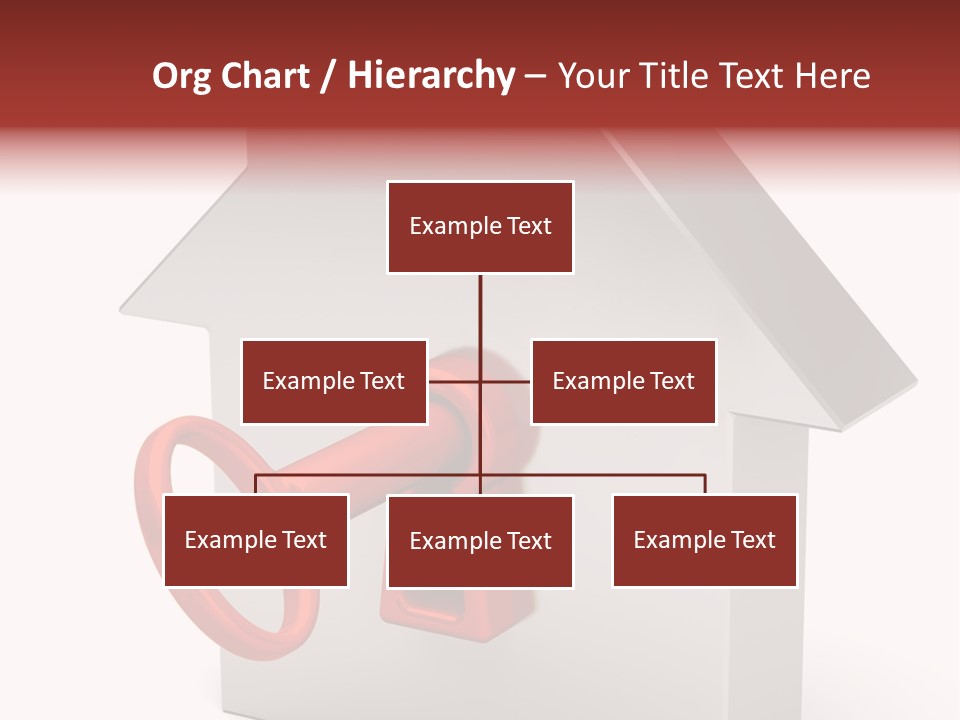 Org Chart / Hierarchy – Your Title Text Here

Example Text

Example Text

Example Text

Example Text

Example Text

Example Text